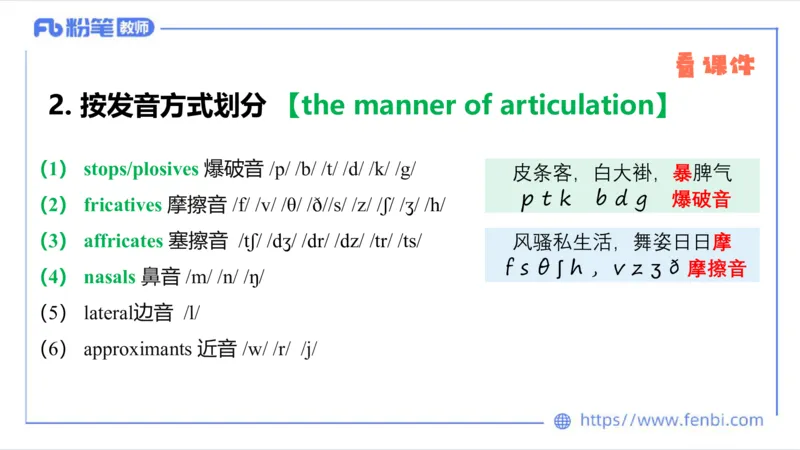 Fb 粉笔 教师

看课件

2. 按发音方式划分 【the manner of articulation】

（1） stops/plosives 爆破音 /p/ /b/ /t/ /d/ /k/ /g/

（2） fricatives 摩擦音 /f/ /v/ /θ/ /ð//s/ /z/ /ʃ/ /ʒ/ /h/

（3） affricates 塞擦音 /tʃ/ /dʒ/ /dr/ /dz/ /tr/ /ts/

（4） nasals 鼻音 /m/ /n/ /ŋ/

（5） lateral边音 /l/

（6） approximants 近音 /w/ /r/ /j/

皮条客，白大褂，暴脾气
p t k b d g 爆破音

风骚私生活，舞姿日日摩
f s θ ʃ h ， v z ʒ ð 摩擦音

https://www.fenbi.com